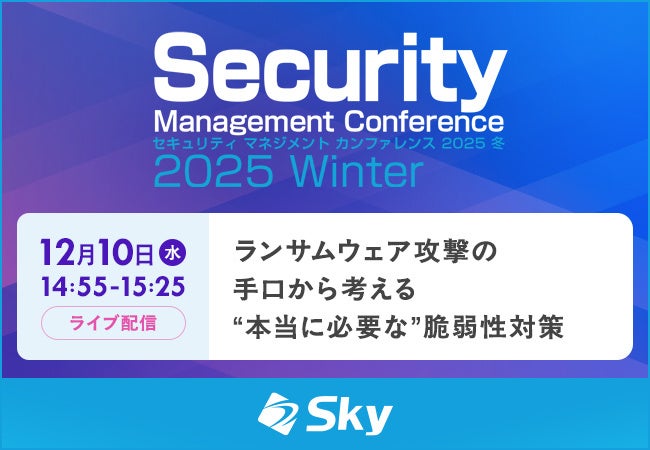 Security
Management Conference
セキュリティ マネジメント カンファレンス 2025 冬
2025 Winter

12月10日 水
14:55-15:25
ライブ配信

ランサムウェア攻撃の
手口から考える
“本当に必要な”脆弱性対策

Sky